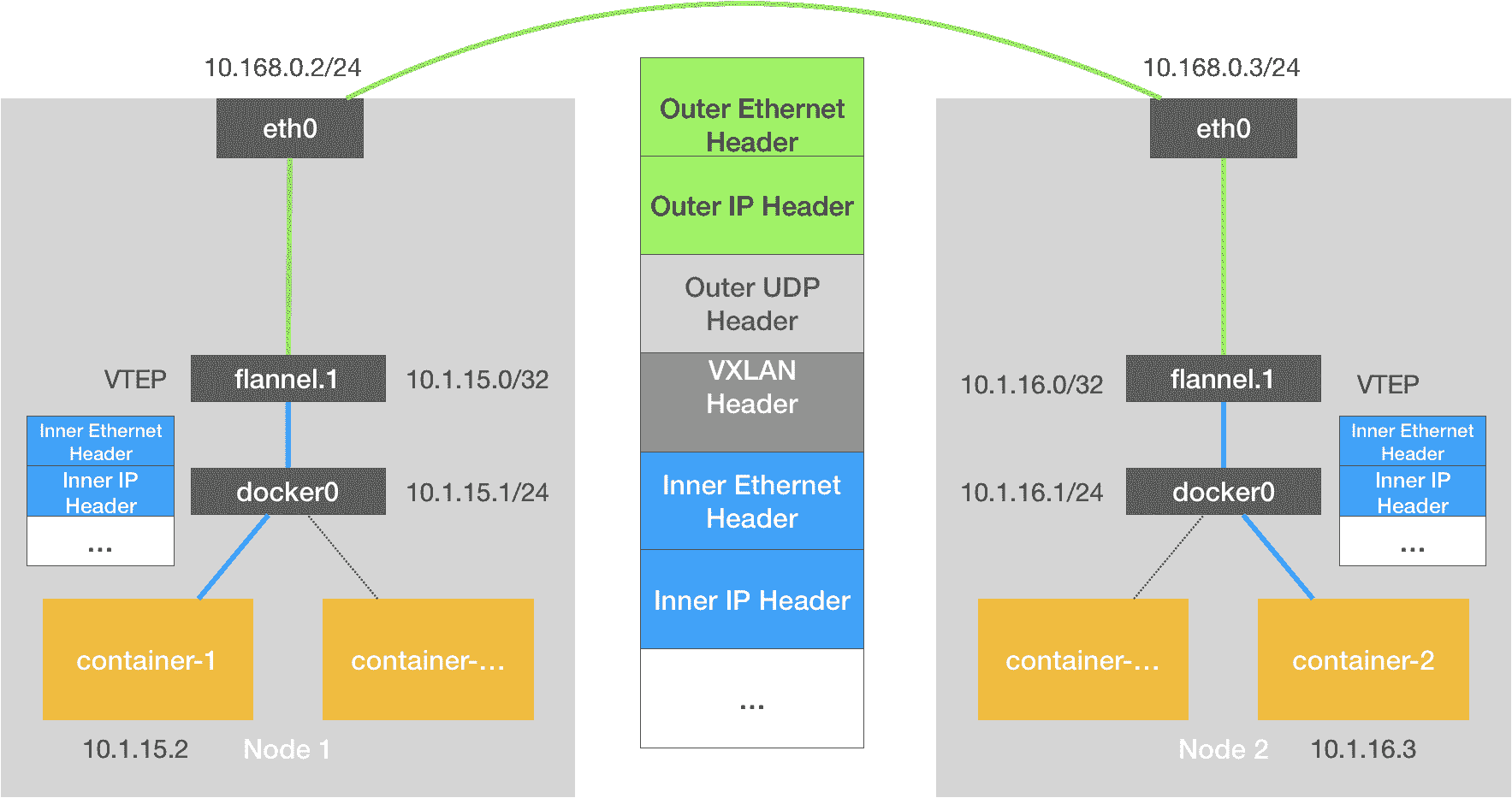 10.168.0.2/24

eth0

VTEP

flannel.1

10.1.15.0/32

Inner Ethernet Header

Inner IP Header

...

docker0

10.1.15.1/24

container-1

container-...

10.1.15.2

Node 1

Outer Ethernet Header

Outer IP Header

Outer UDP Header

VXLAN Header

Inner Ethernet Header

Inner IP Header

...

10.168.0.3/24

eth0

10.1.16.0/32

flannel.1

VTEP

Inner Ethernet Header

Inner IP Header

...

10.1.16.1/24

docker0

container-...

container-2

Node 2

10.1.16.3